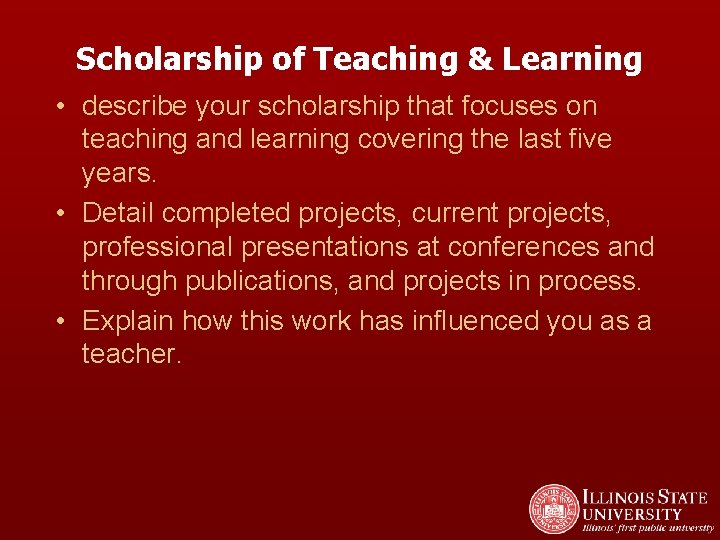 Scholarship of Teaching & Learning

• describe your scholarship that focuses on teaching and learning covering the last five years.

• Detail completed projects, current projects, professional presentations at conferences and through publications, and projects in process.

• Explain how this work has influenced you as a teacher.

ILLINOIS STATE UNIVERSITY
Illinois' first public university